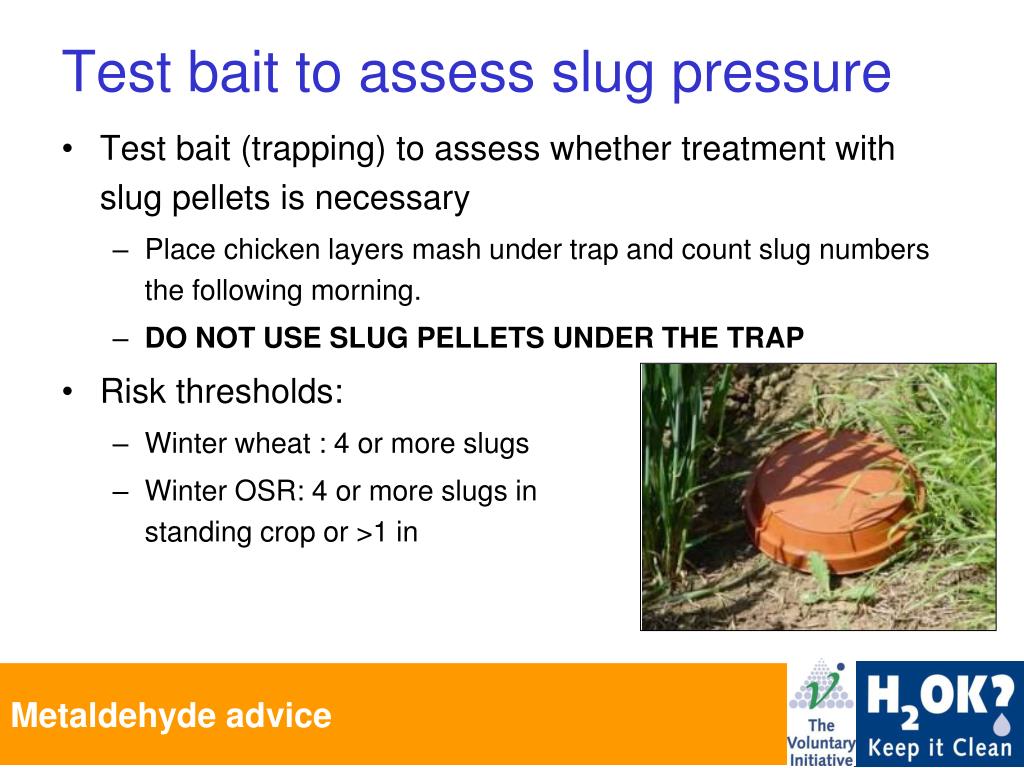 Test bait to assess slug pressure

• Test bait (trapping) to assess whether treatment with slug pellets is necessary
  – Place chicken layers mash under trap and count slug numbers the following morning.
  – **DO NOT USE SLUG PELLETS UNDER THE TRAP**
• Risk thresholds:
  – Winter wheat : 4 or more slugs
  – Winter OSR: 4 or more slugs in standing crop or >1 in

Metaldehyde advice

The Voluntary Initiative

$H_2OK?$ Keep it Clean